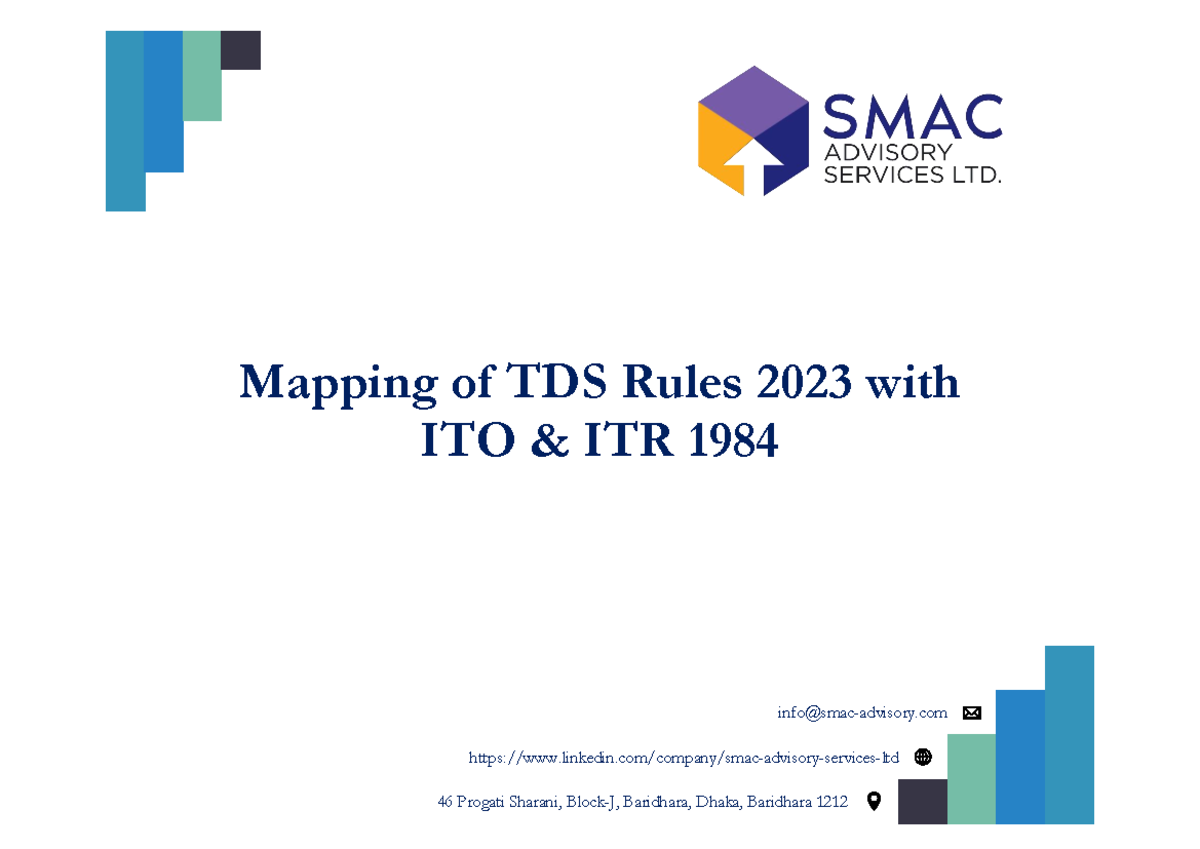 SMAC
ADVISORY
SERVICES LTD.

Mapping of TDS Rules 2023 with
ITO & ITR 1984

info@smac-advisory.com

https://www.linkedin.com/company/smac-advisory-services-ltd

46 Progati Sharani, Block-J, Baridhara, Dhaka, Baridhara 1212